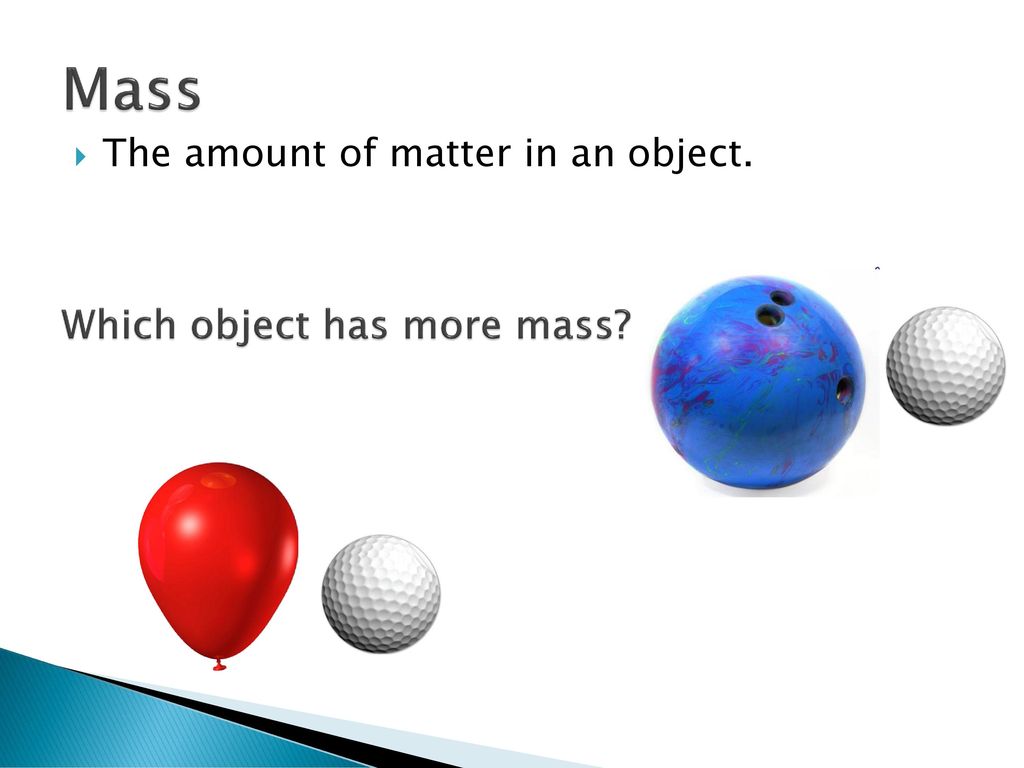 Mass

The amount of matter in an object.

Which object has more mass?